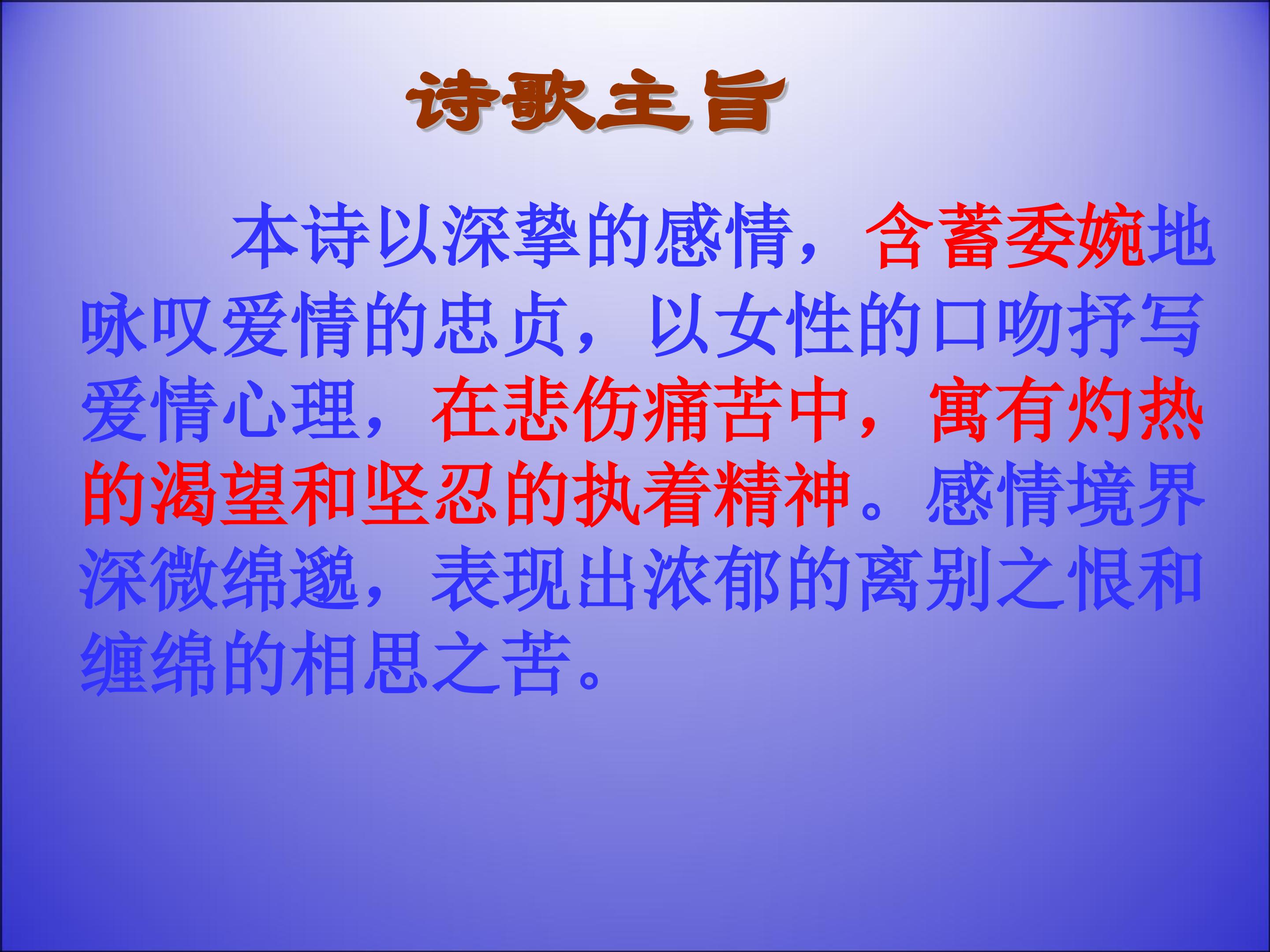 诗歌主旨

本诗以深挚的感情，含蓄委婉地咏叹爱情的忠贞，以女性的口吻抒写爱情心理，在悲伤痛苦中，寓有灼热的渴望和坚忍的执着精神。感情境界深微绵邈，表现出浓郁的离别之恨和缠绵的相思之苦。